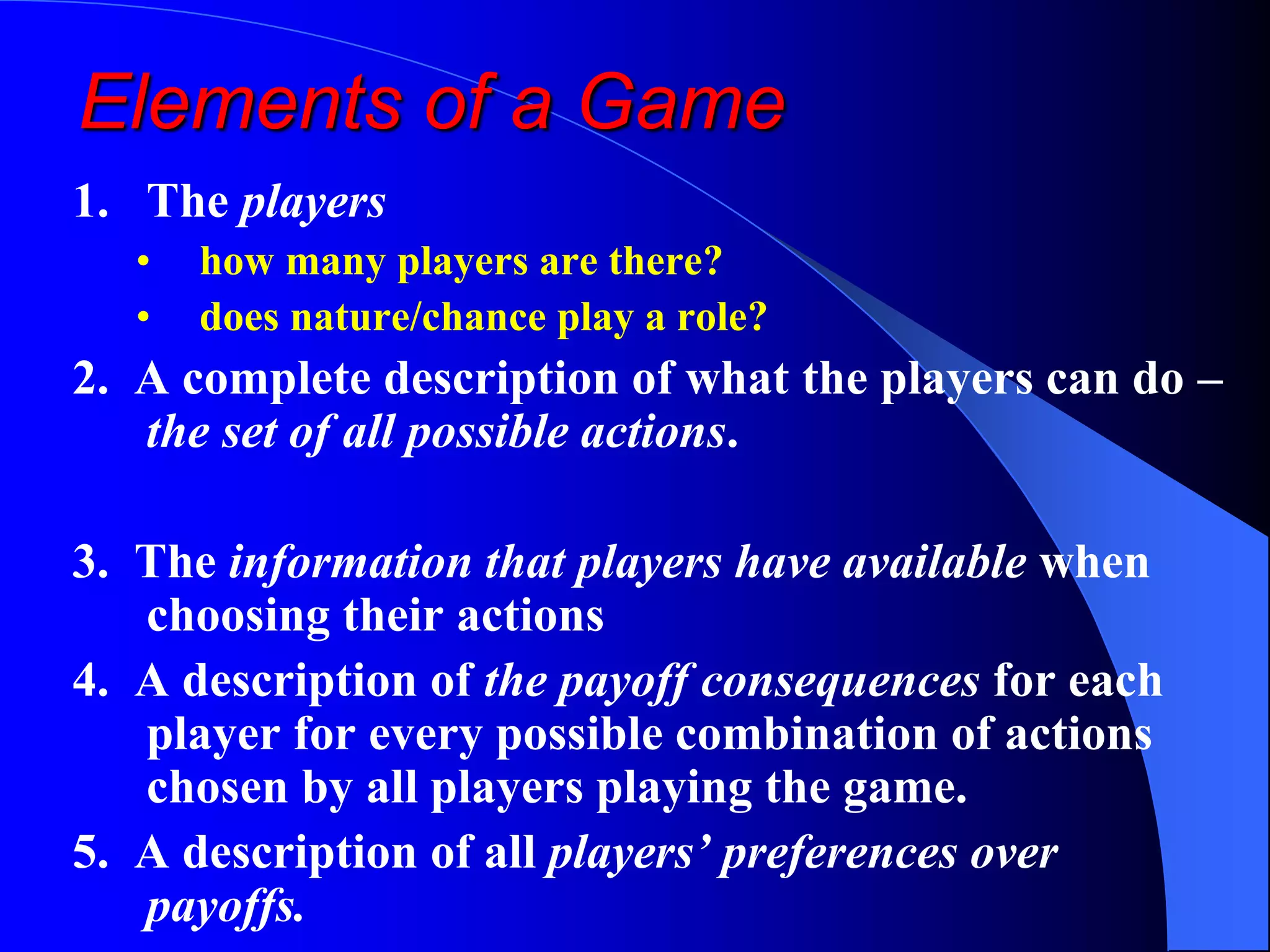 Elements of a Game

1. The players
• how many players are there?
• does nature/chance play a role?

2. A complete description of what the players can do – the set of all possible actions.

3. The information that players have available when choosing their actions

4. A description of the payoff consequences for each player for every possible combination of actions chosen by all players playing the game.

5. A description of all players' preferences over payoffs.